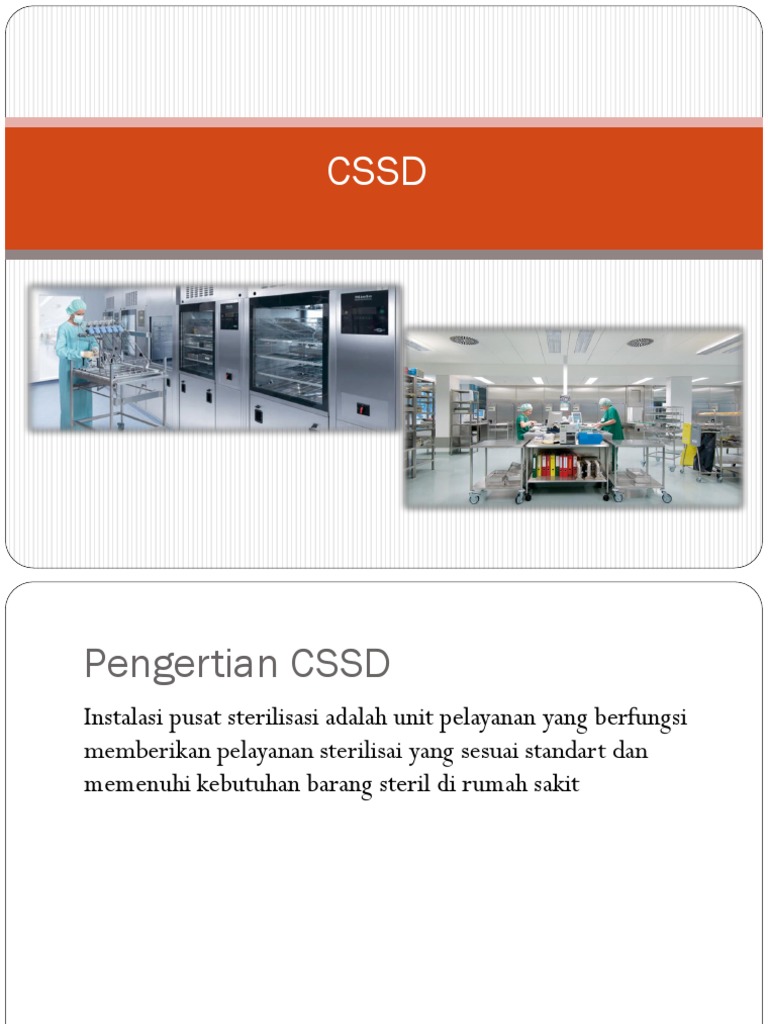 CSSD

Pengertian CSSD

Instalasi pusat sterilisasi adalah unit pelayanan yang berfungsi memberikan pelayanan sterilisai yang sesuai standart dan memenuhi kebutuhan barang steril di rumah sakit